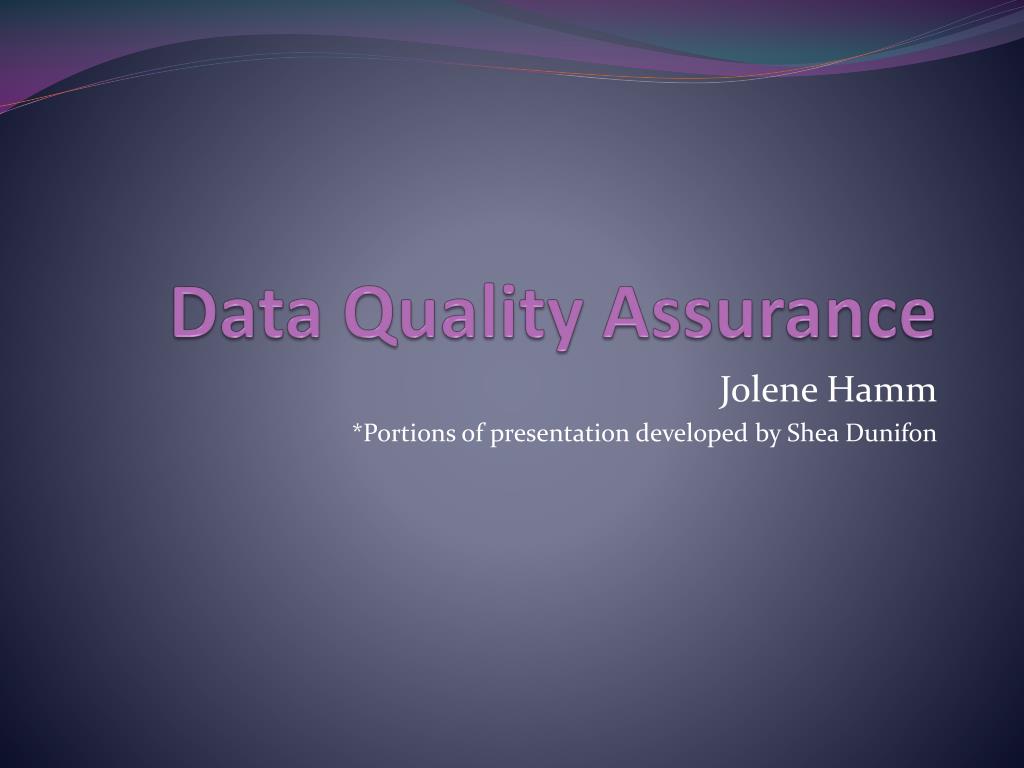 Data Quality Assurance

Jolene Hamm

*Portions of presentation developed by Shea Dunifon